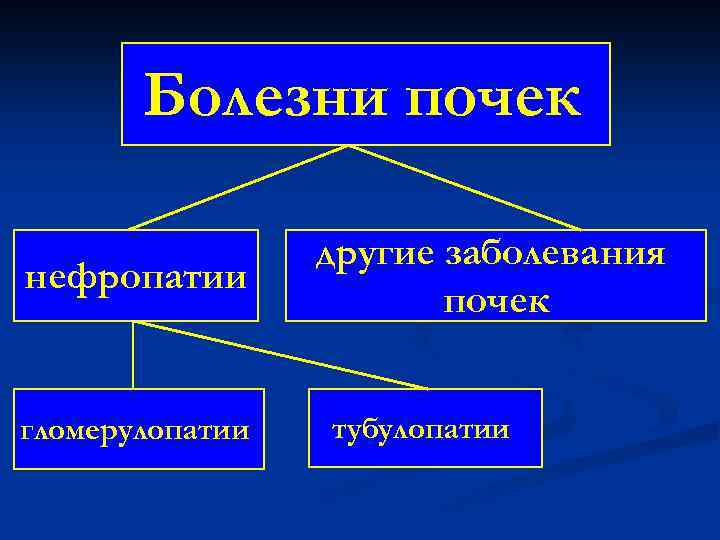 Болезни почек

нефропатии

другие заболевания почек

гломерулопатии

тубулопатии